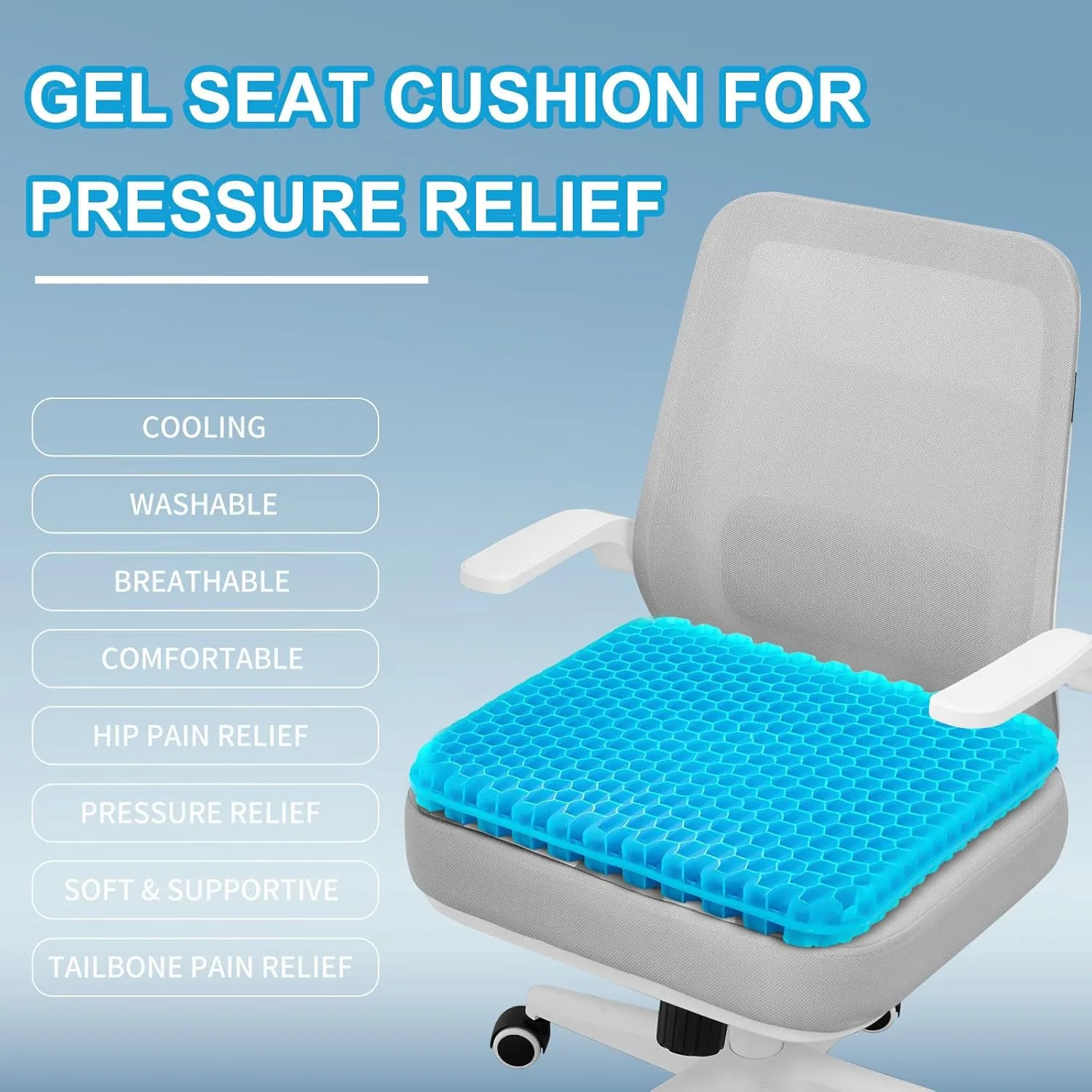 GEL SEAT CUSHION FOR PRESSURE RELIEF

COOLING

WASHABLE

BREATHABLE

COMFORTABLE

HIP PAIN RELIEF

PRESSURE RELIEF

SOFT & SUPPORTIVE

TAILBONE PAIN RELIEF